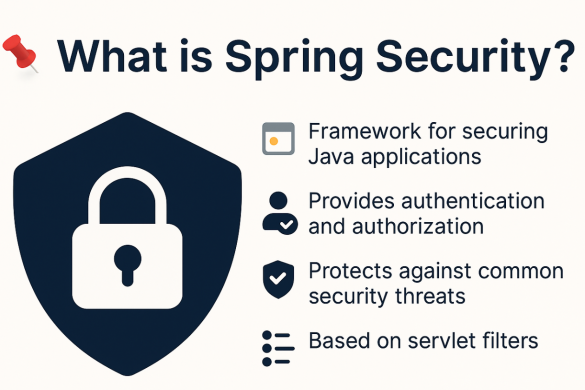 What is Spring Security?

Framework for securing Java applications

Provides authentication and authorization

Protects against common security threats

Based on servlet filters